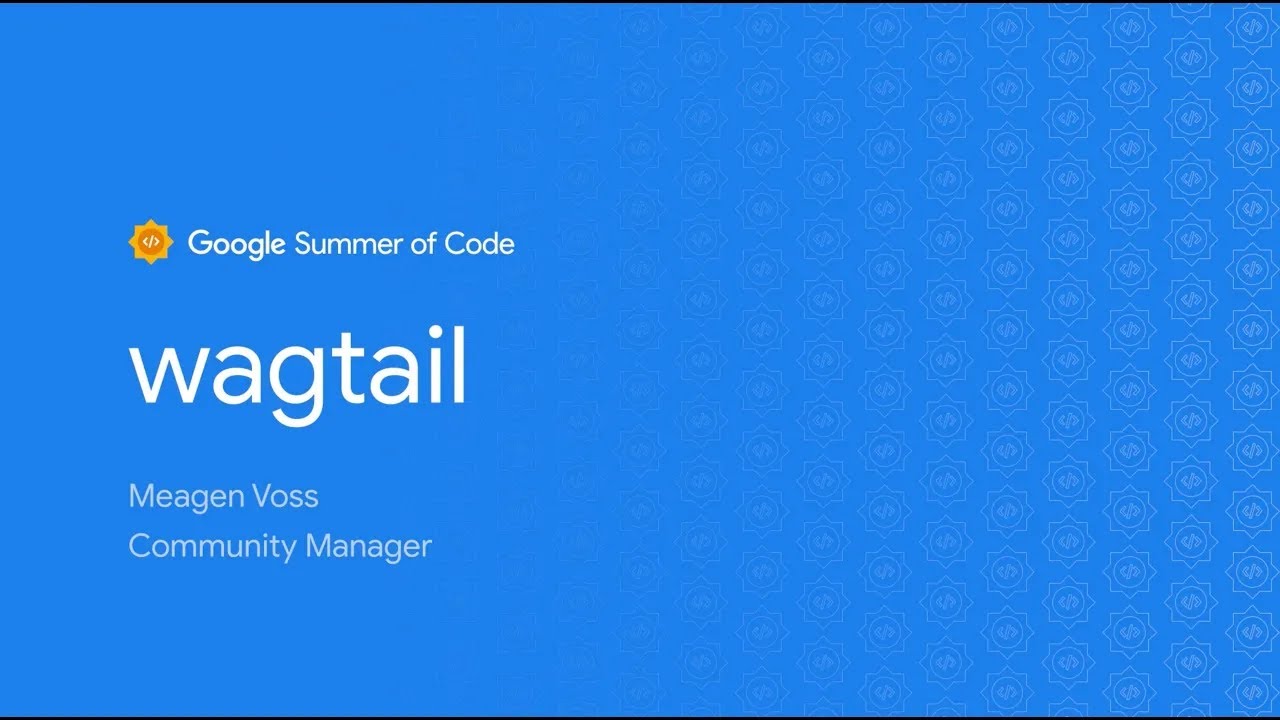 Google Summer of Code

wagtail

Meagen Voss

Community Manager